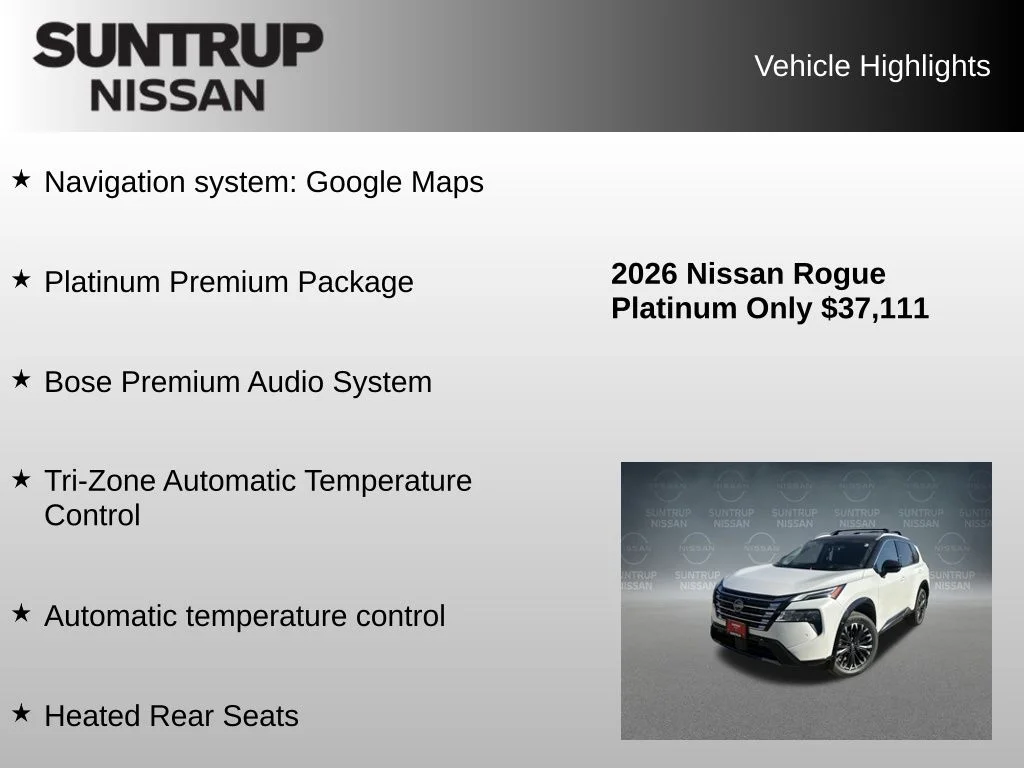 SUNTRUP
NISSAN

Vehicle Highlights

★ Navigation system: Google Maps

★ Platinum Premium Package

★ Bose Premium Audio System

★ Tri-Zone Automatic Temperature Control

★ Automatic temperature control

★ Heated Rear Seats

2026 Nissan Rogue Platinum Only $37,111

SUNTRUP NISSAN SUNTRUP NISSAN SUNTRUP NISSAN SUNTRUP NISSAN SUNTRUP NISSAN SUNTRUP NISSAN SUNTRUP NISSAN SUNTRUP NISSAN SUNTRUP NISSAN